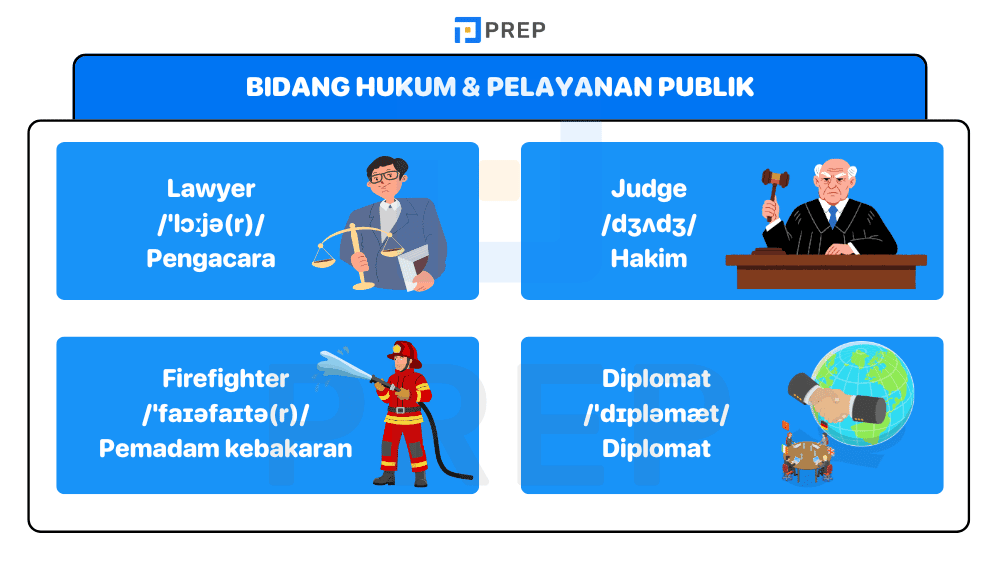 PREP

BIDANG HUKUM & PELAYANAN PUBLIK

Lawyer
/ˈlɔːjə(r)/
Pengacara

Judge
/dʒʌdʒ/
Hakim

Firefighter
/ˈfaɪəfaɪtə(r)/
Pemadam kebakaran

Diplomat
/ˈdɪpləmæt/
Diplomat